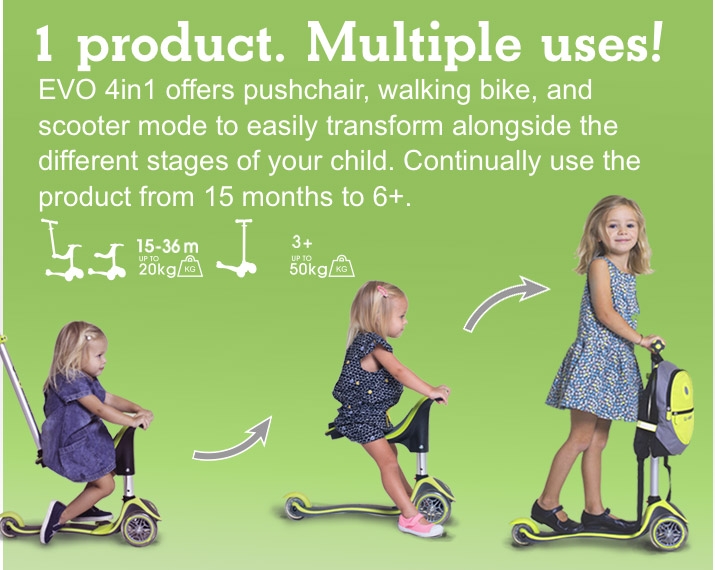 1 product. Multiple uses!

EVO 4in1 offers pushchair, walking bike, and scooter mode to easily transform alongside the different stages of your child. Continually use the product from 15 months to 6+.

15-36 m
UP TO 20kg KG

3+
UP TO 50kg KG